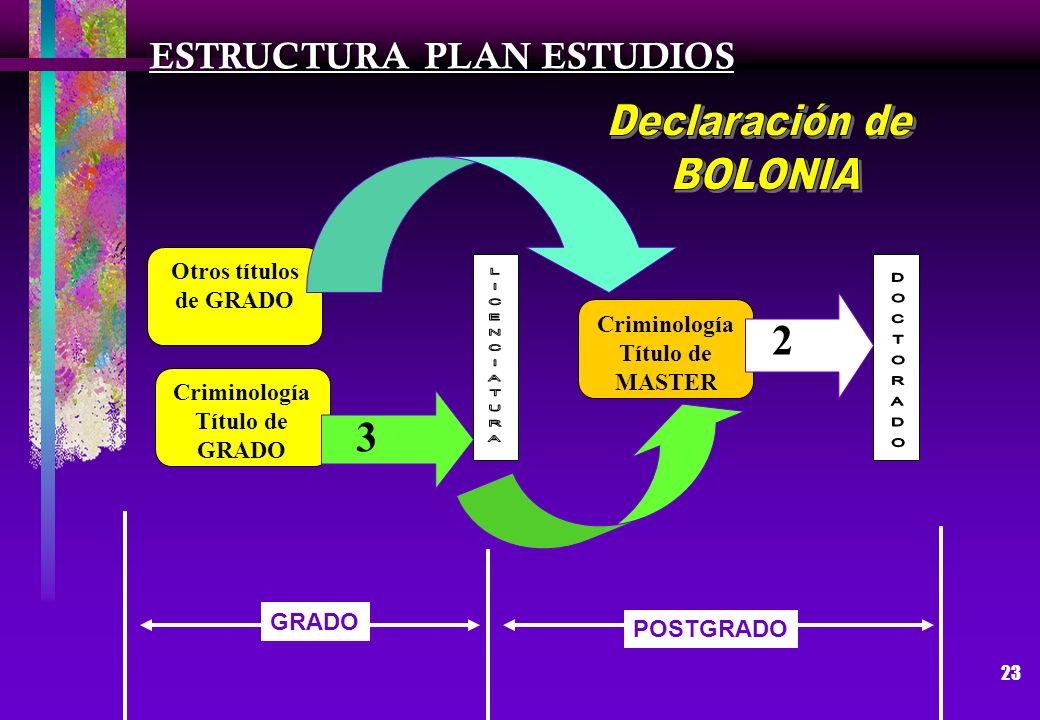 ESTRUCTURA PLAN ESTUDIOS

Declaración de BOLONIA

Otros títulos de GRADO

Criminología Título de GRADO

3

LICENCIATURA

Criminología Título de MASTER

2

DOCTORADO

GRADO

POSTGRADO

23